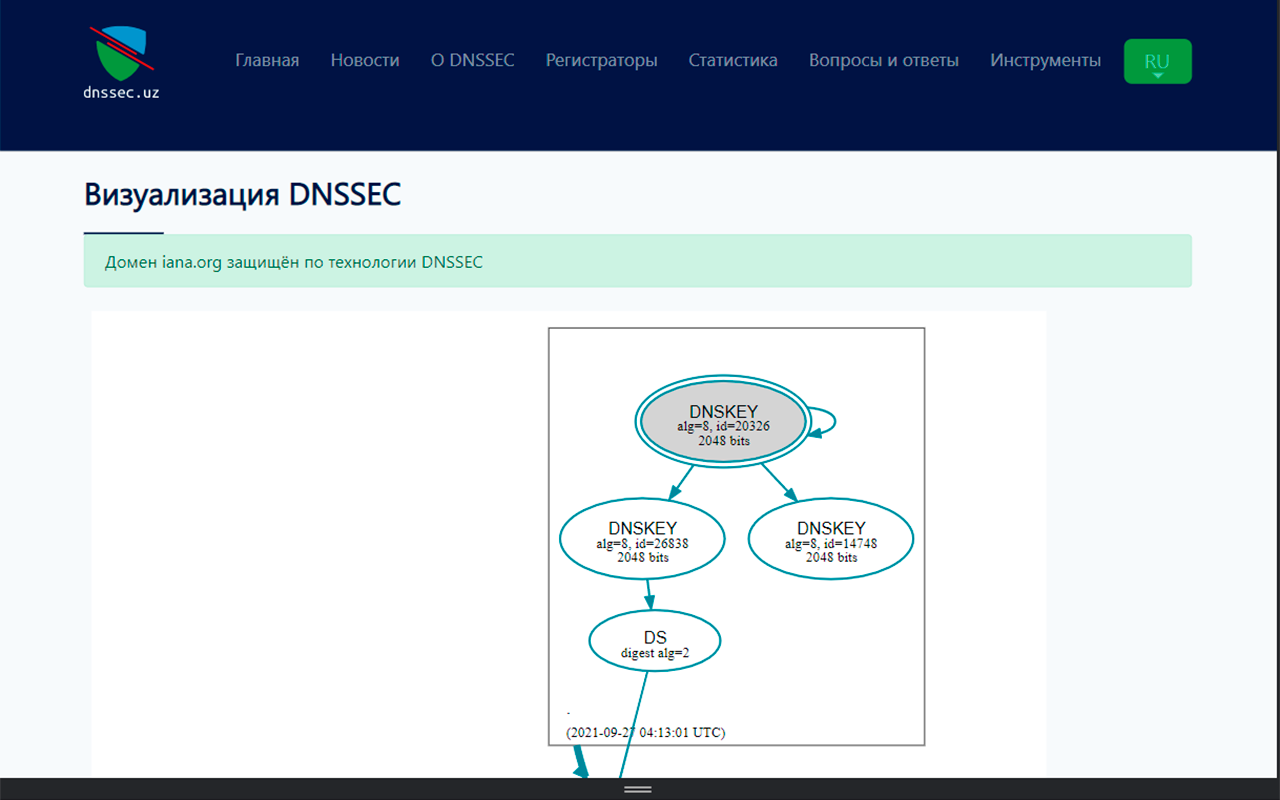 dnssec.uz

Главная Новости О DNSSEC Регистраторы Статистика Вопросы и ответы Инструменты RU

Визуализация DNSSEC

Домен iana.org защищён по технологии DNSSEC

DNSKEY
alg=8, id=20326
2048 bits

DNSKEY
alg=8, id=26838
2048 bits

DNSKEY
alg=8, id=14748
2048 bits

DS
digest alg=2

.

(2021-09-27 04:13:01 UTC)